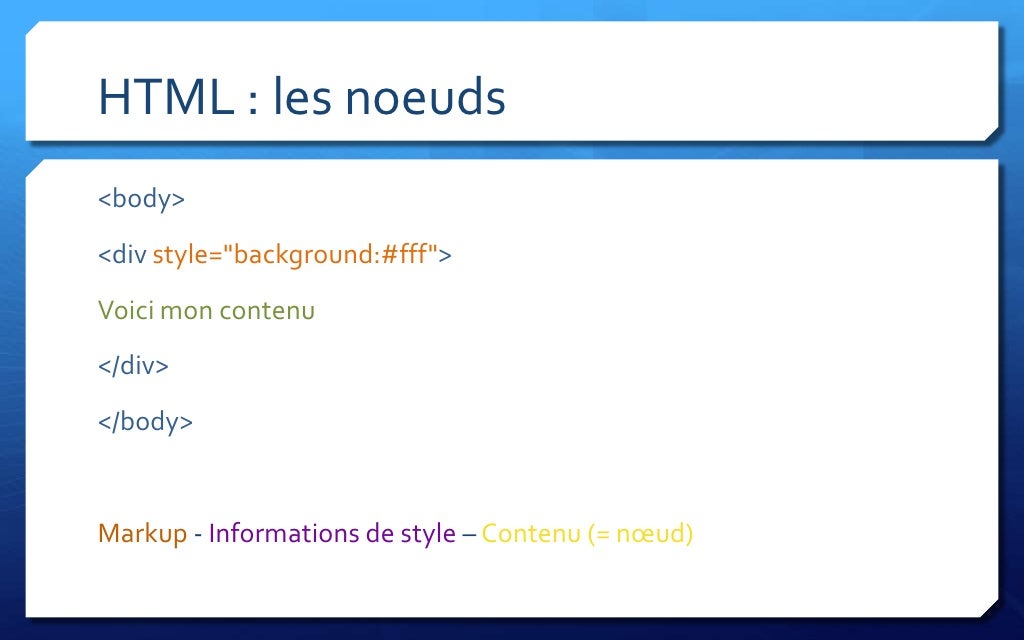 HTML : les noeuds

<body>

<div style="background:#fff">

Voici mon contenu

</div>

</body>

Markup - Informations de style – Contenu (= nœud)